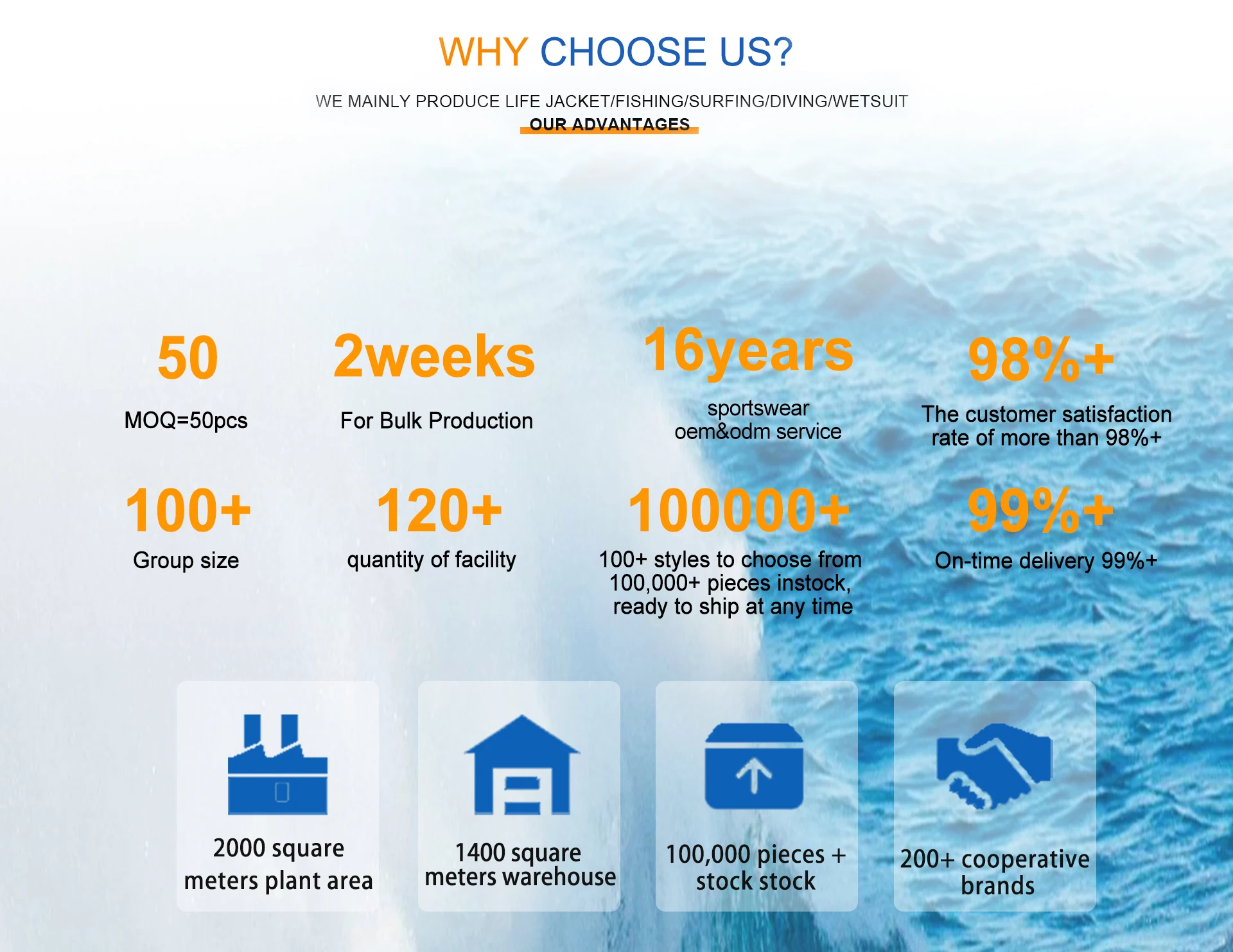 WHY CHOOSE US?

WE MAINLY PRODUCE LIFE JACKET/FISHING/SURFING/DIVING/WETSUIT

OUR ADVANTAGES

50
MOQ=50pcs

2weeks
For Bulk Production

16years
sportswear oem&odm service

98%+
The customer satisfaction rate of more than 98%+

100+
Group size

120+
quantity of facility

100000+
100+ styles to choose from 100,000+ pieces instock, ready to ship at any time

99%+
On-time delivery 99%+

2000 square meters plant area

1400 square meters warehouse

100,000 pieces + stock stock

200+ cooperative brands